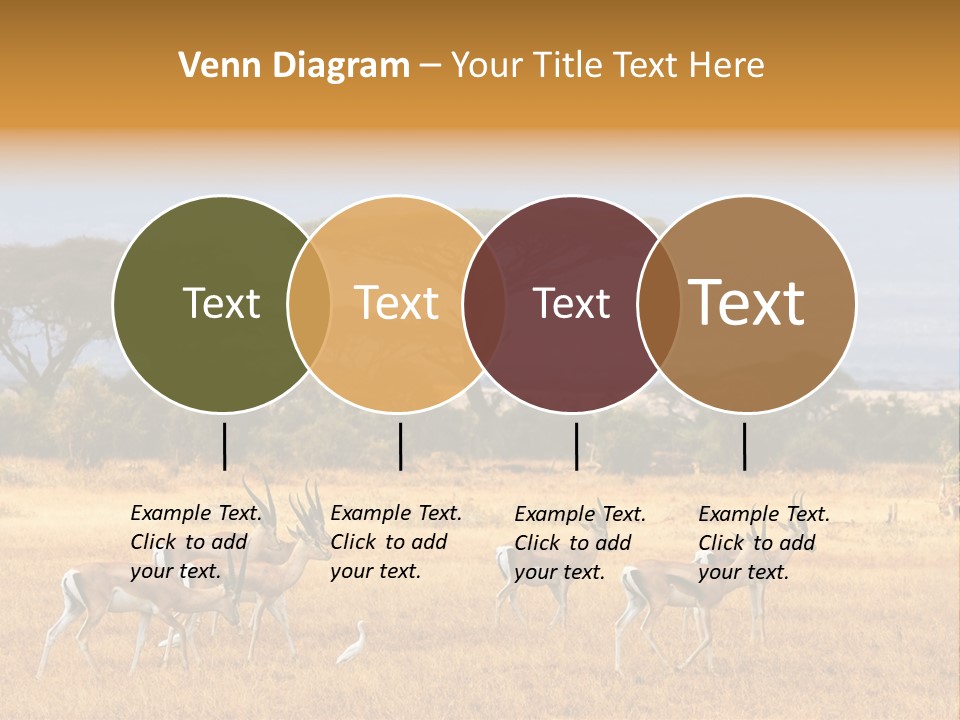 Venn Diagram – Your Title Text Here

Text

Text

Text

Text

Example Text. Click to add your text.

Example Text. Click to add your text.

Example Text. Click to add your text.

Example Text. Click to add your text.